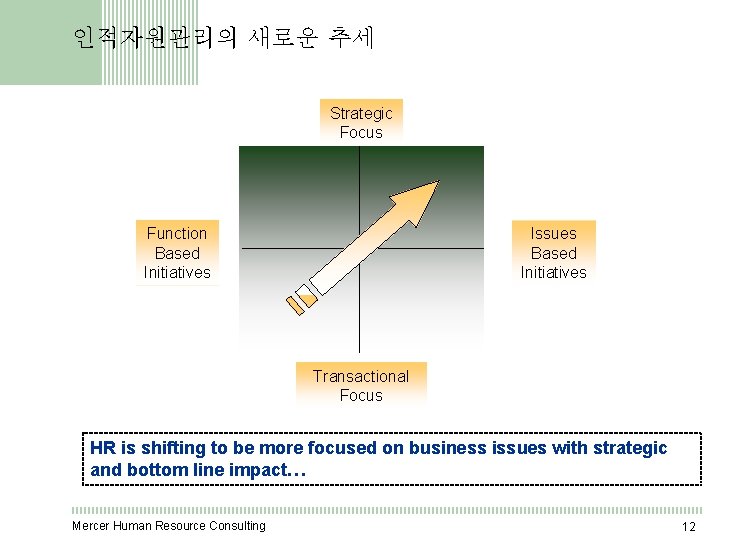 인적자원관리의 새로운 추세

Strategic Focus

Function Based Initiatives

Issues Based Initiatives

Transactional Focus

HR is shifting to be more focused on business issues with strategic and bottom line impact…

Mercer Human Resource Consulting

12